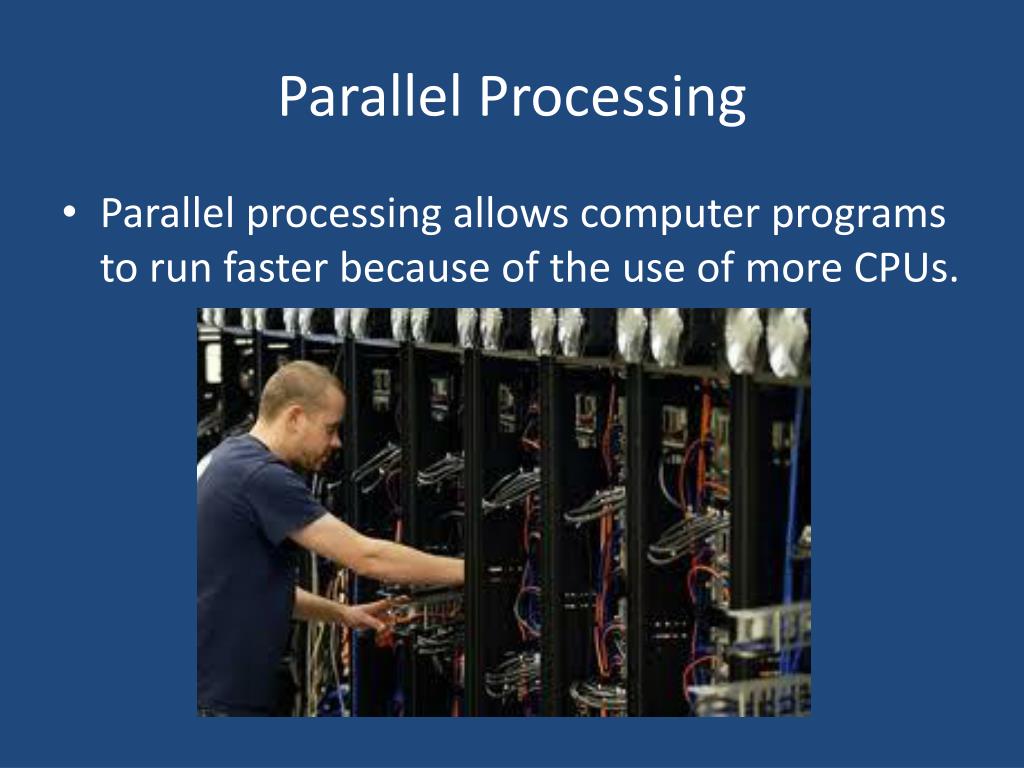 Parallel Processing

• Parallel processing allows computer programs to run faster because of the use of more CPUs.